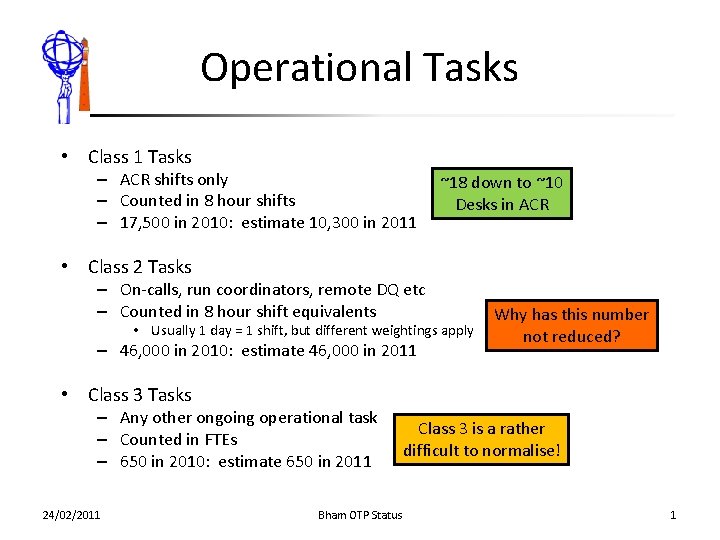 Operational Tasks

• Class 1 Tasks
– ACR shifts only
– Counted in 8 hour shifts
– 17,500 in 2010: estimate 10,300 in 2011

~18 down to ~10 Desks in ACR

• Class 2 Tasks
– On-calls, run coordinators, remote DQ etc
– Counted in 8 hour shift equivalents
• Usually 1 day = 1 shift, but different weightings apply
– 46,000 in 2010: estimate 46,000 in 2011

Why has this number not reduced?

• Class 3 Tasks
– Any other ongoing operational task
– Counted in FTEs
– 650 in 2010: estimate 650 in 2011

Class 3 is a rather difficult to normalise!

24/02/2011 Bham OTP Status 1